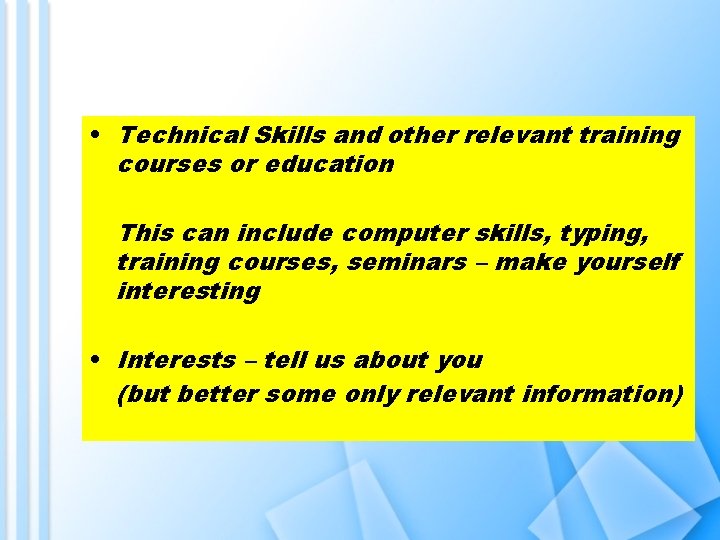 • Technical Skills and other relevant training courses or education

This can include computer skills, typing, training courses, seminars – make yourself interesting

• Interests – tell us about you

(but better some only relevant information)